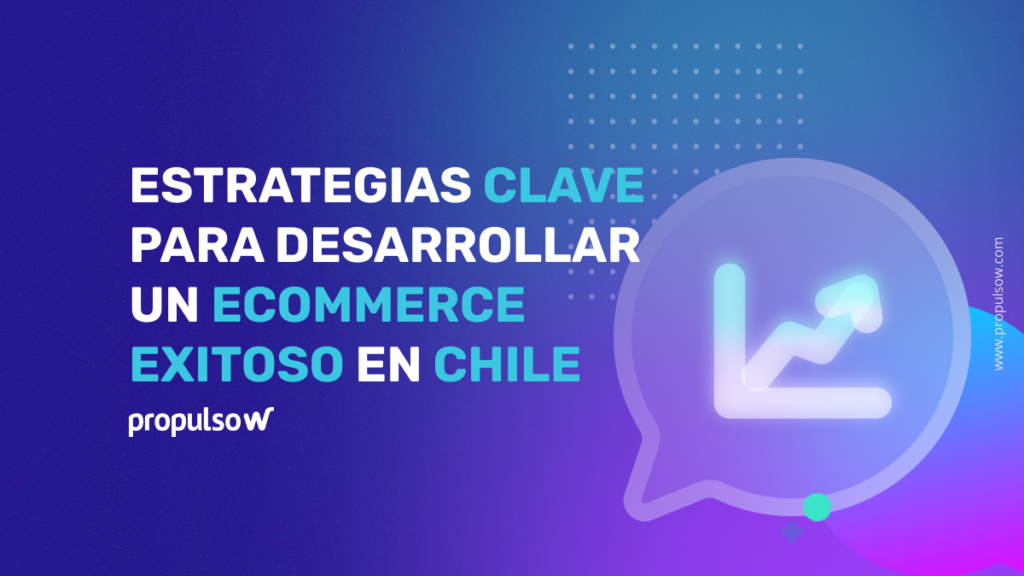 ESTRATEGIAS CLAVE PARA DESARROLLAR UN ECOMMERCE EXITOSO EN CHILE

propulsow

www.propulsow.com